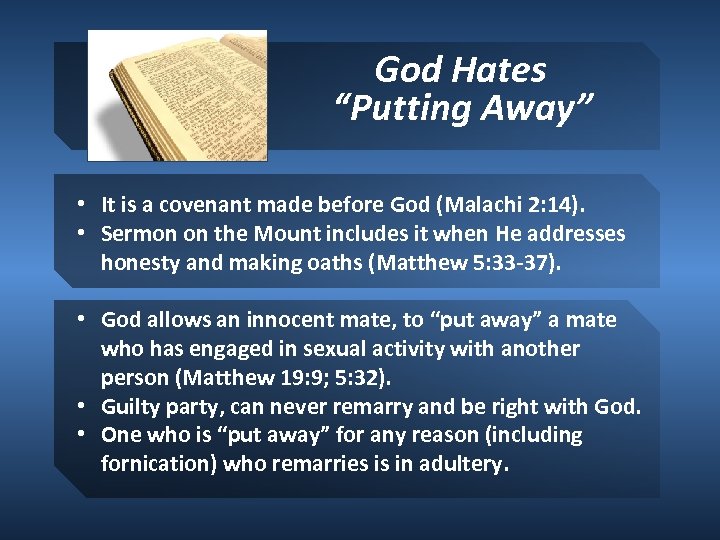 God Hates
“Putting Away”

• It is a covenant made before God (Malachi 2:14).
• Sermon on the Mount includes it when He addresses honesty and making oaths (Matthew 5:33-37).

• God allows an innocent mate, to “put away” a mate who has engaged in sexual activity with another person (Matthew 19:9; 5:32).
• Guilty party, can never remarry and be right with God.
• One who is “put away” for any reason (including fornication) who remarries is in adultery.